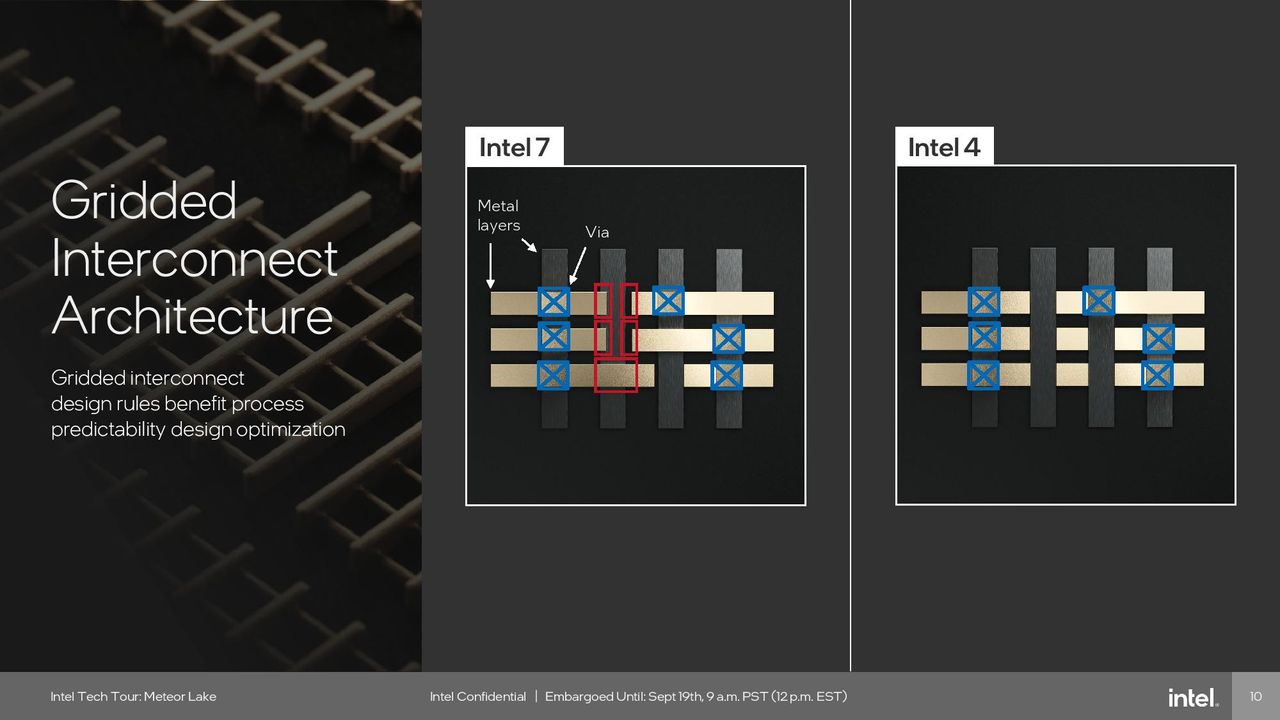 Gridded Interconnect Architecture

Gridded interconnect design rules benefit process predictability design optimization

Intel 7

Metal layers

Via

Intel 4

Intel Tech Tour: Meteor Lake

Intel Confidential | Embargoed Until: Sept 19th, 9 a.m. PST (12 p.m. EST)

intel.

10